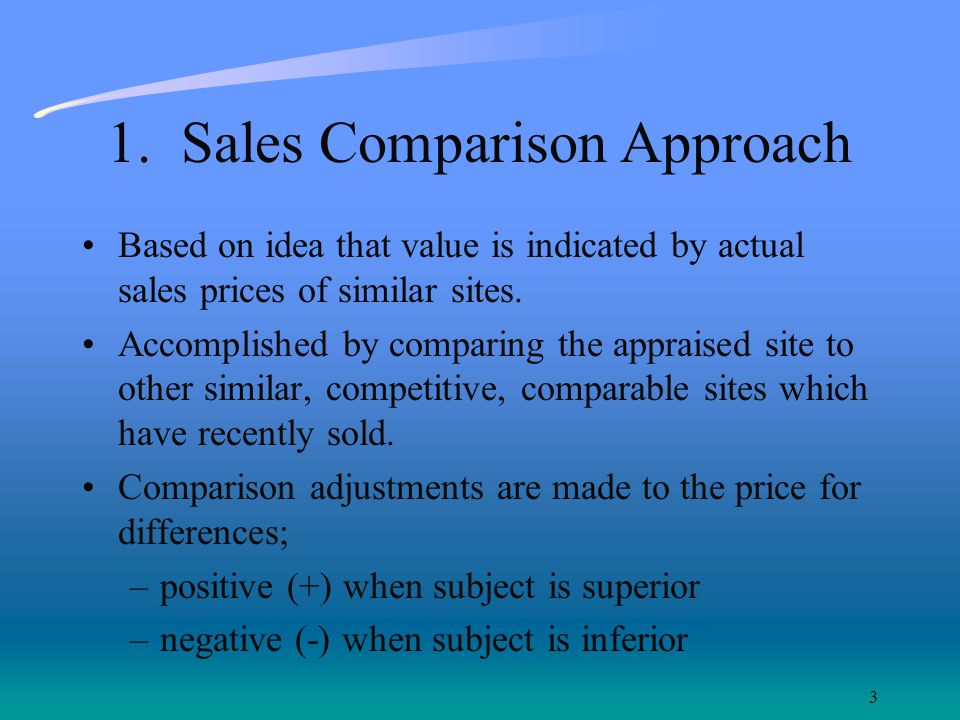 1. Sales Comparison Approach

• Based on idea that value is indicated by actual sales prices of similar sites.

• Accomplished by comparing the appraised site to other similar, competitive, comparable sites which have recently sold.

• Comparison adjustments are made to the price for differences;

– positive (+) when subject is superior

– negative (-) when subject is inferior

3